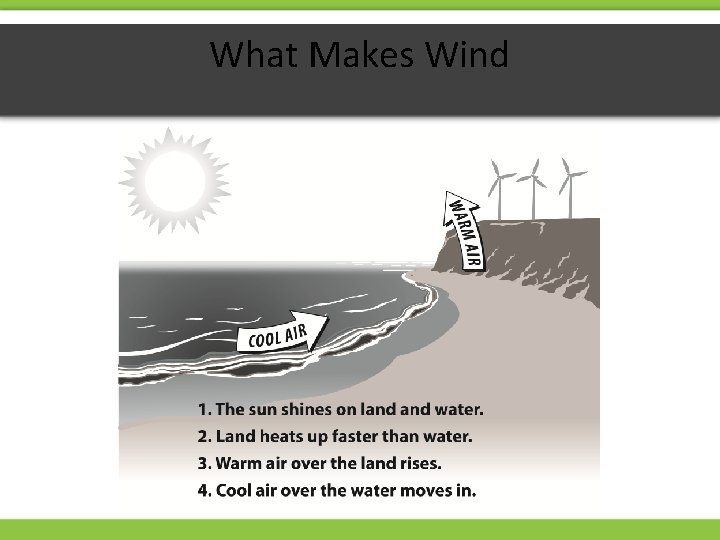 What Makes Wind

WARM AIR

COOL AIR

1. The sun shines on land and water.
2. Land heats up faster than water.
3. Warm air over the land rises.
4. Cool air over the water moves in.